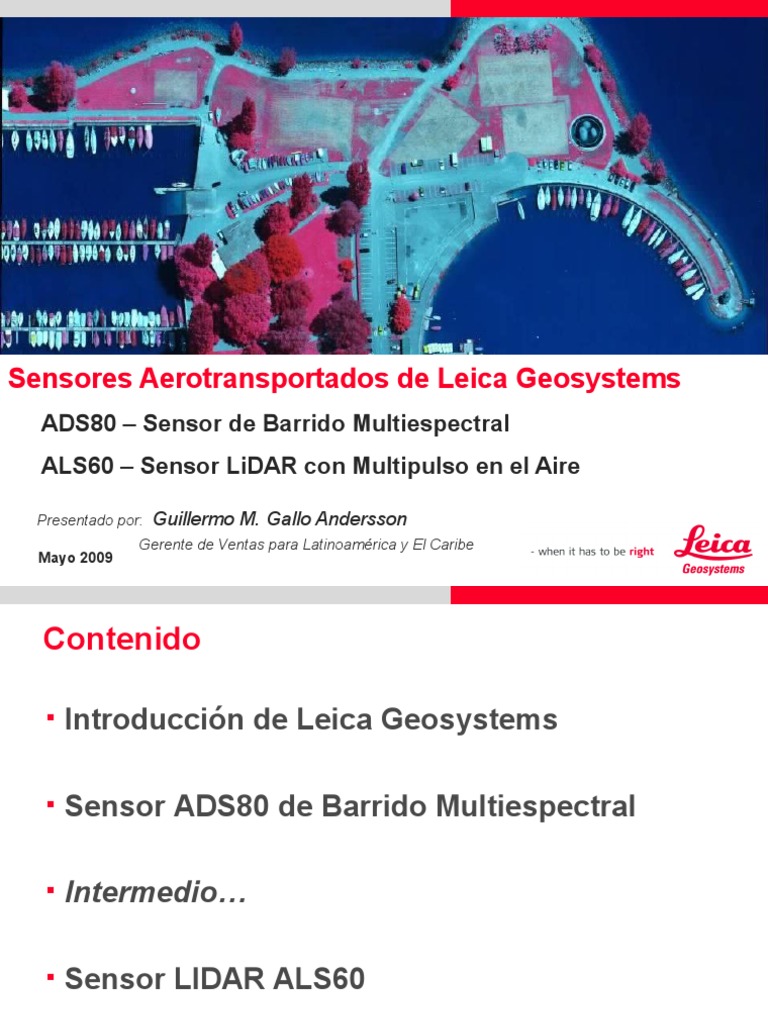 Sensores Aerotransportados de Leica Geosystems

ADS80 – Sensor de Barrido Multiespectral

ALS60 – Sensor LiDAR con Multipulso en el Aire

Presentado por: Guillermo M. Gallo Andersson

Gerente de Ventas para Latinoamérica y El Caribe

Mayo 2009

- when it has to be right

Leica Geosystems

Contenido

▪ Introducción de Leica Geosystems

▪ Sensor ADS80 de Barrido Multiespectral

▪ Intermedio…

▪ Sensor LIDAR ALS60